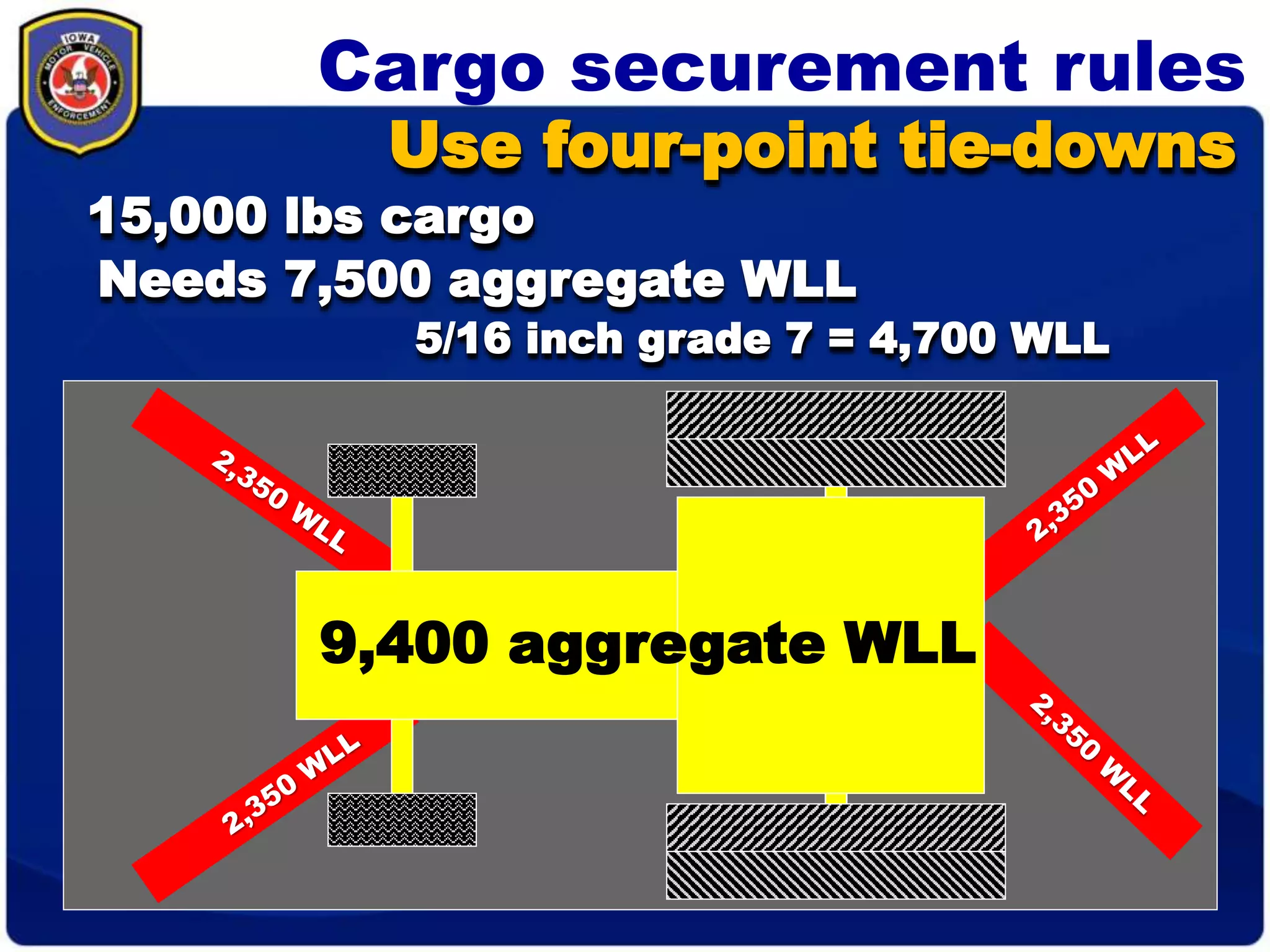 IOWA
MOTOR VEHICLE
ENFORCEMENT

Cargo securement rules

Use four-point tie-downs

15,000 lbs cargo

Needs 7,500 aggregate WLL

5/16 inch grade 7 = 4,700 WLL

2,350 WLL

2,350 WLL

9,400 aggregate WLL

2,350 WLL

2,350 WLL